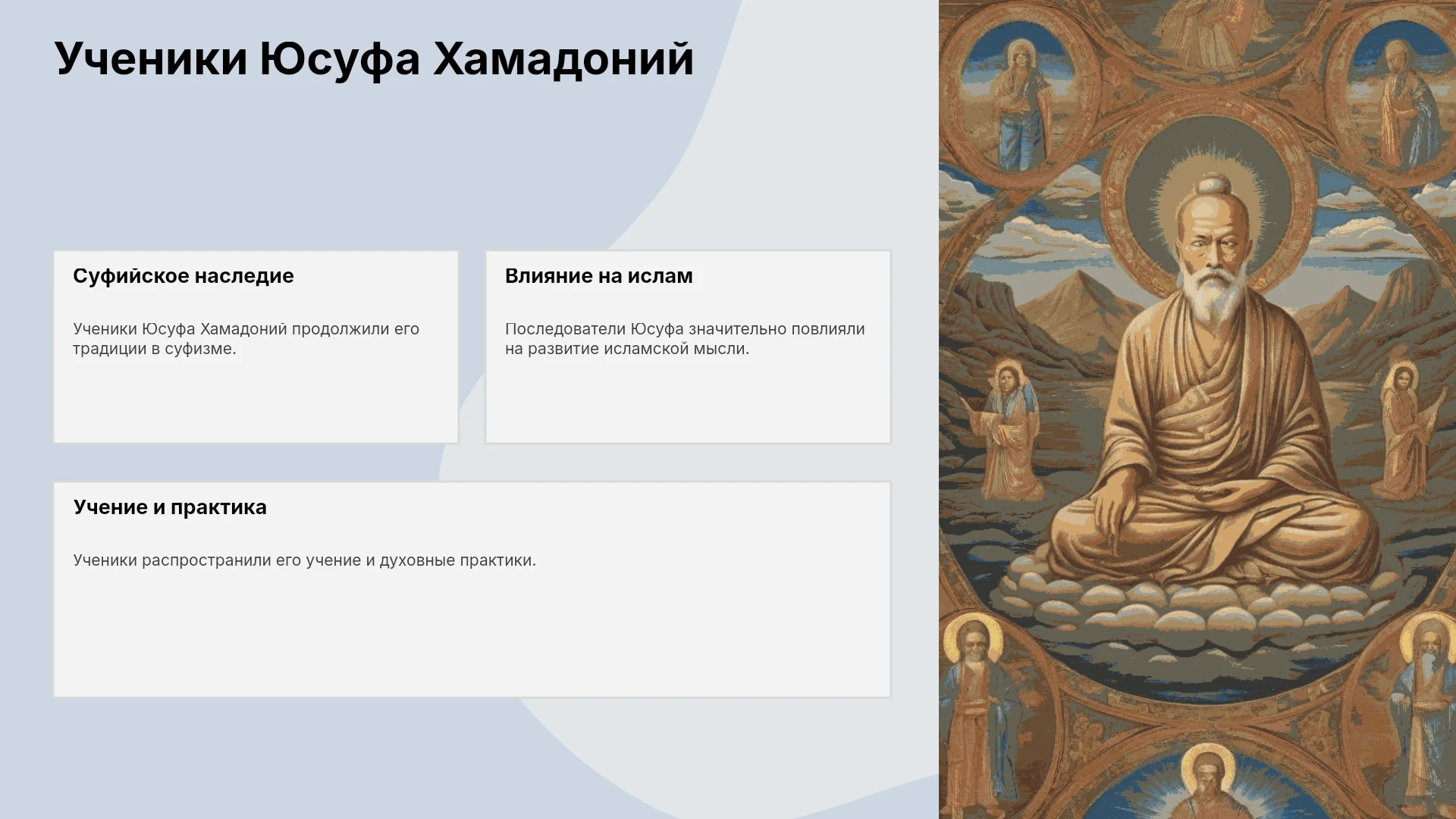 Ученики Юсуфа Хамадоний

Суфийское наследие

Ученики Юсуфа Хамадоний продолжили его традиции в суфизме.

Влияние на ислам

Последователи Юсуфа значительно повлияли на развитие исламской мысли.

Учение и практика

Ученики распространили его учение и духовные практики.